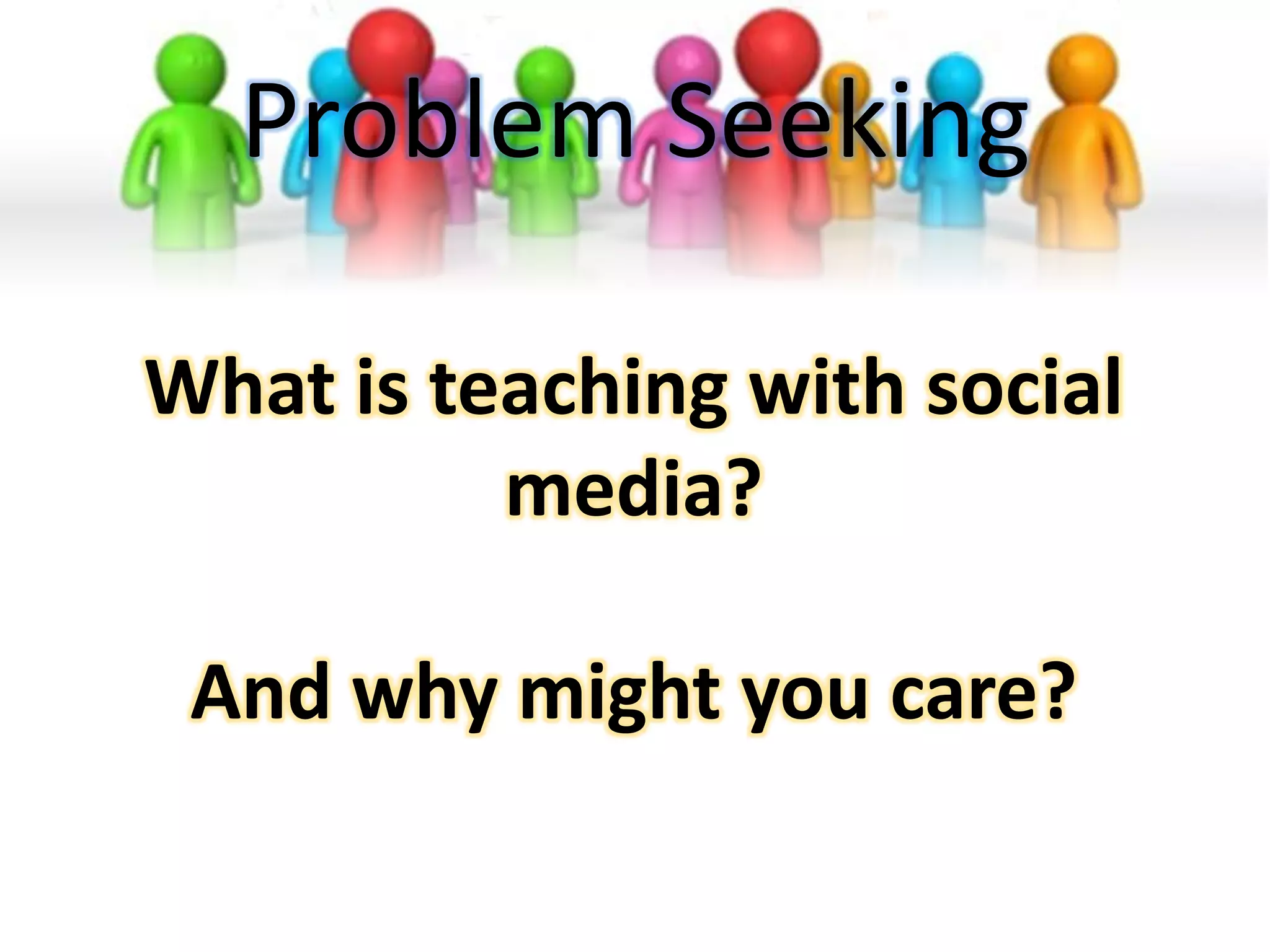 Problem Seeking

What is teaching with social media?

And why might you care?